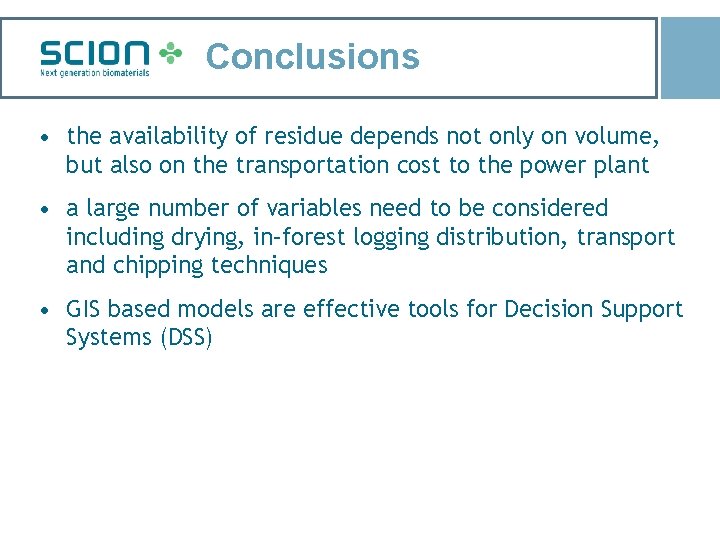 SCION
Next generation biomaterials

Conclusions

• the availability of residue depends not only on volume, but also on the transportation cost to the power plant

• a large number of variables need to be considered including drying, in-forest logging distribution, transport and chipping techniques

• GIS based models are effective tools for Decision Support Systems (DSS)